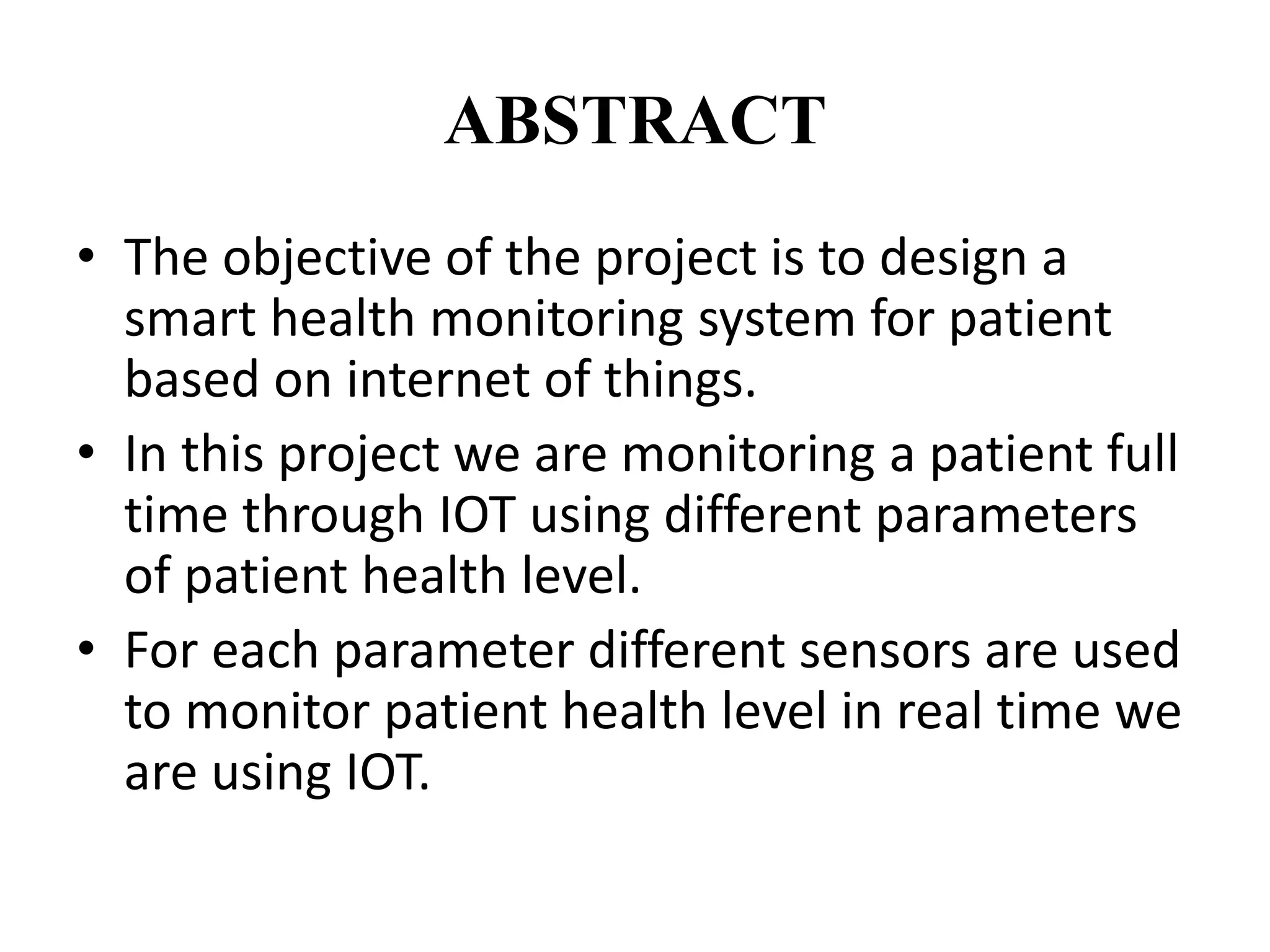 ABSTRACT

• The objective of the project is to design a smart health monitoring system for patient based on internet of things.

• In this project we are monitoring a patient full time through IOT using different parameters of patient health level.

• For each parameter different sensors are used to monitor patient health level in real time we are using IOT.